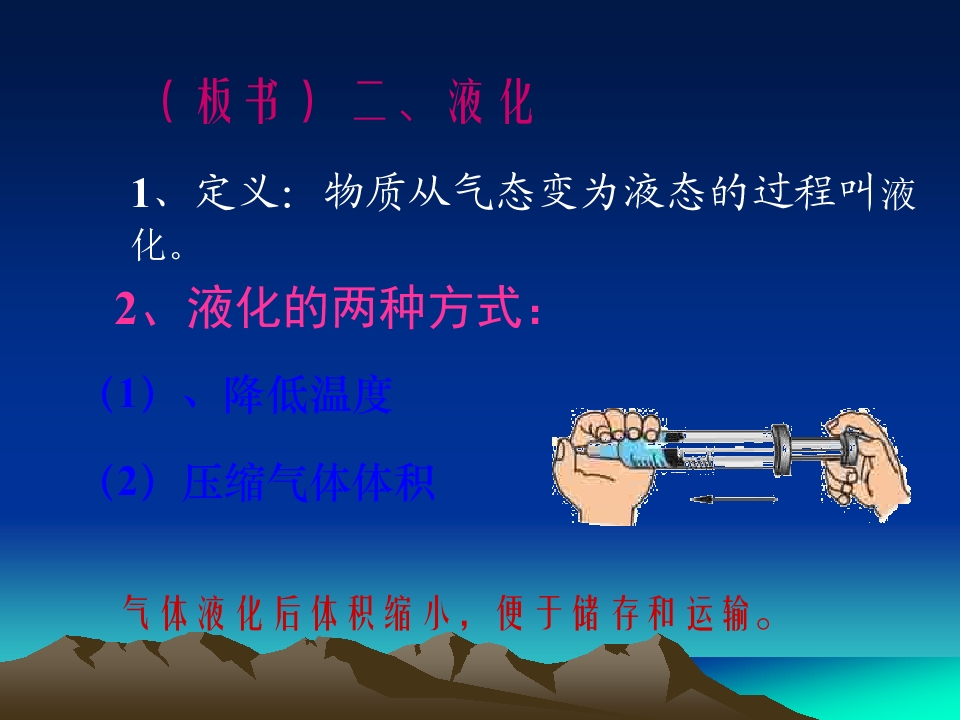 （板书）二、液化

1、定义：物质从气态变为液态的过程叫液化。

2、液化的两种方式：

（1）、降低温度

（2）压缩气体体积

气体液化后体积缩小，便于储存和运输。